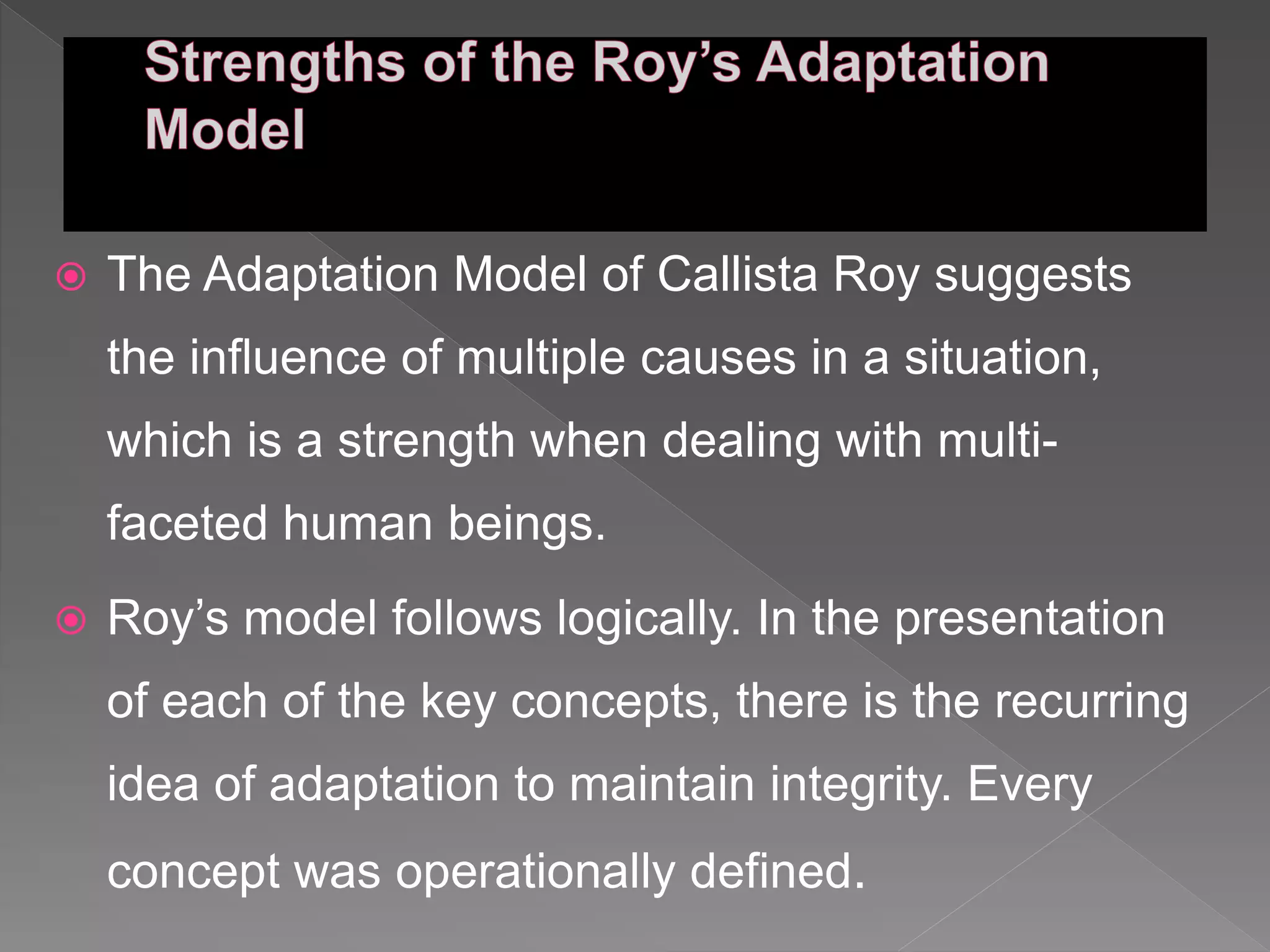 Strengths of the Roy's Adaptation Model

The Adaptation Model of Callista Roy suggests the influence of multiple causes in a situation, which is a strength when dealing with multi-faceted human beings.

Roy's model follows logically. In the presentation of each of the key concepts, there is the recurring idea of adaptation to maintain integrity. Every concept was operationally defined.